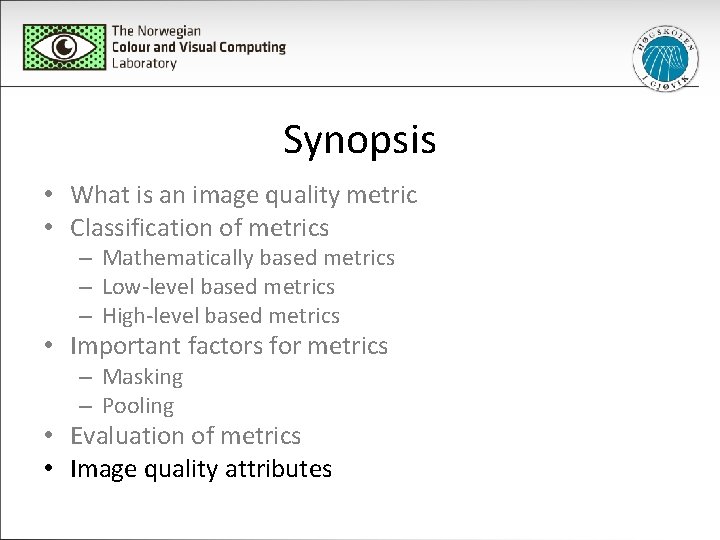 The Norwegian
Colour and Visual Computing
Laboratory

HØGSKOLEN I GJØVIK

Synopsis

• What is an image quality metric
• Classification of metrics
– Mathematically based metrics
– Low-level based metrics
– High-level based metrics
• Important factors for metrics
– Masking
– Pooling
• Evaluation of metrics
• Image quality attributes